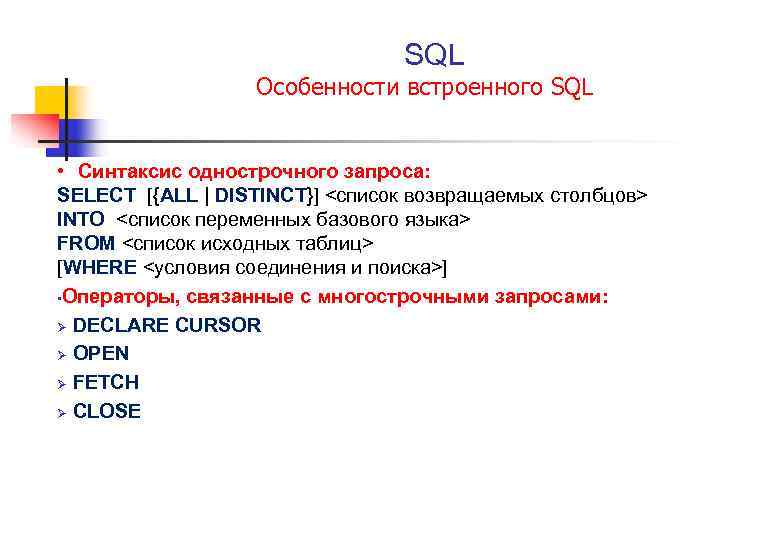 SQL
Особенности встроенного SQL

• Синтаксис однострочного запроса:
SELECT [{ALL | DISTINCT}] <список возвращаемых столбцов>
INTO <список переменных базового языка>
FROM <список исходных таблиц>
[WHERE <условия соединения и поиска>]

•Операторы, связанные с многострочными запросами:
➢ DECLARE CURSOR
➢ OPEN
➢ FETCH
➢ CLOSE